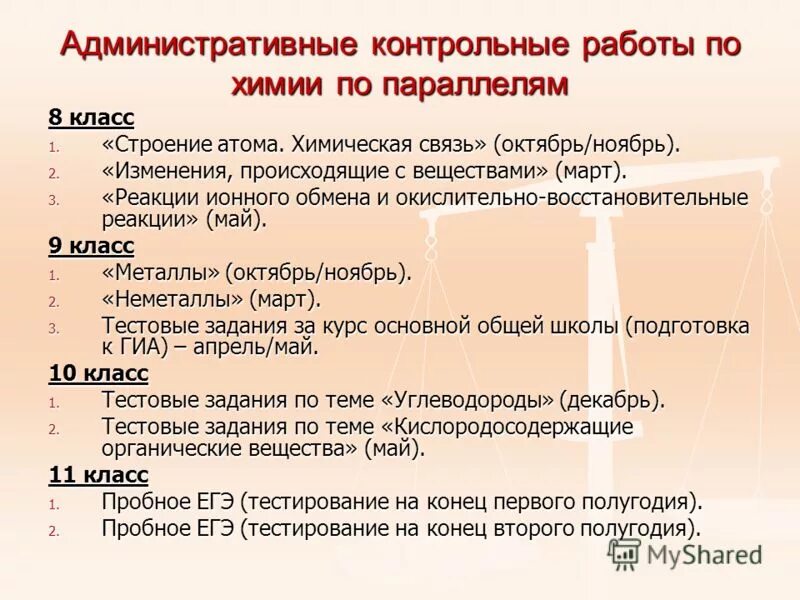 Административные контрольные работы по химии по параллелям

8 класс

1. «Строение атома. Химическая связь» (октябрь/ноябрь).
2. «Изменения, происходящие с веществами» (март).
3. «Реакции ионного обмена и окислительно-восстановительные реакции» (май).

9 класс

1. «Металлы» (октябрь/ноябрь).
2. «Неметаллы» (март).
3. Тестовые задания за курс основной общей школы (подготовка к ГИА) – апрель/май.

10 класс

1. Тестовые задания по теме «Углеводороды» (декабрь).
2. Тестовые задания по теме «Кислородосодержащие органические вещества» (май).

11 класс

1. Пробное ЕГЭ (тестирование на конец первого полугодия).
2. Пробное ЕГЭ (тестирование на конец второго полугодия).

MyShared